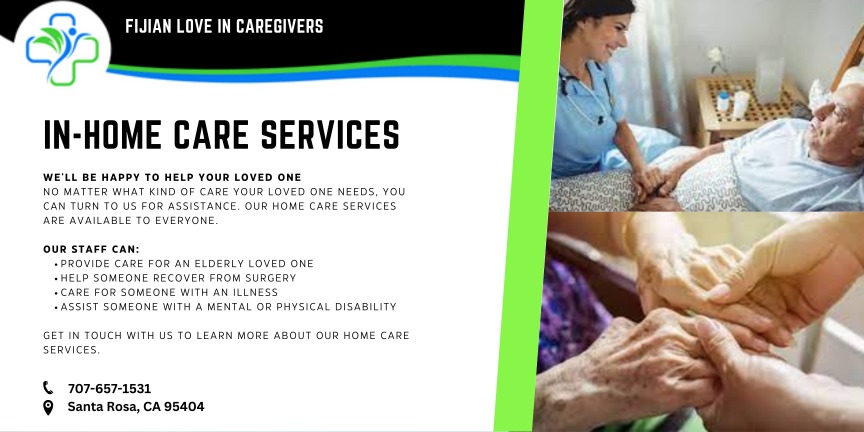 FIJIAN LOVE IN CAREGIVERS

IN-HOME CARE SERVICES

WE'LL BE HAPPY TO HELP YOUR LOVED ONE
NO MATTER WHAT KIND OF CARE YOUR LOVED ONE NEEDS, YOU CAN TURN TO US FOR ASSISTANCE. OUR HOME CARE SERVICES ARE AVAILABLE TO EVERYONE.

OUR STAFF CAN:
• PROVIDE CARE FOR AN ELDERLY LOVED ONE
• HELP SOMEONE RECOVER FROM SURGERY
• CARE FOR SOMEONE WITH AN ILLNESS
• ASSIST SOMEONE WITH A MENTAL OR PHYSICAL DISABILITY

GET IN TOUCH WITH US TO LEARN MORE ABOUT OUR HOME CARE SERVICES.

707-657-1531
Santa Rosa, CA 95404